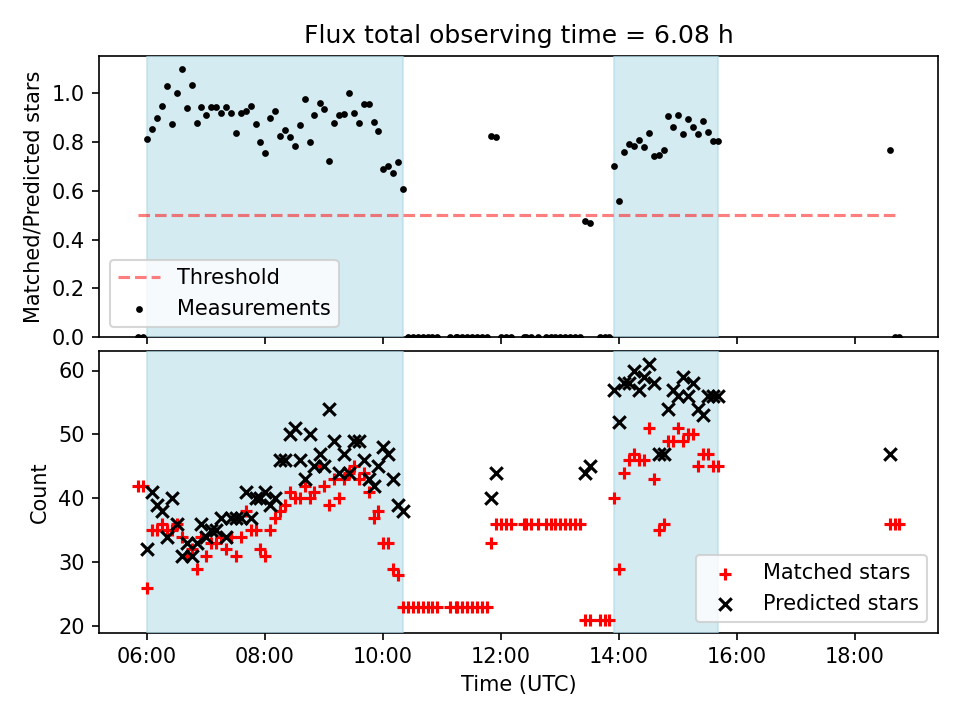 Flux total observing time = 6.08 h

Matched/Predicted stars

1.0
0.8
0.6
0.4
0.2
0.0

Threshold
Measurements

Count

60
50
40
30
20

Matched stars
Predicted stars

06:00
08:00
10:00
12:00
14:00
16:00
18:00

Time (UTC)